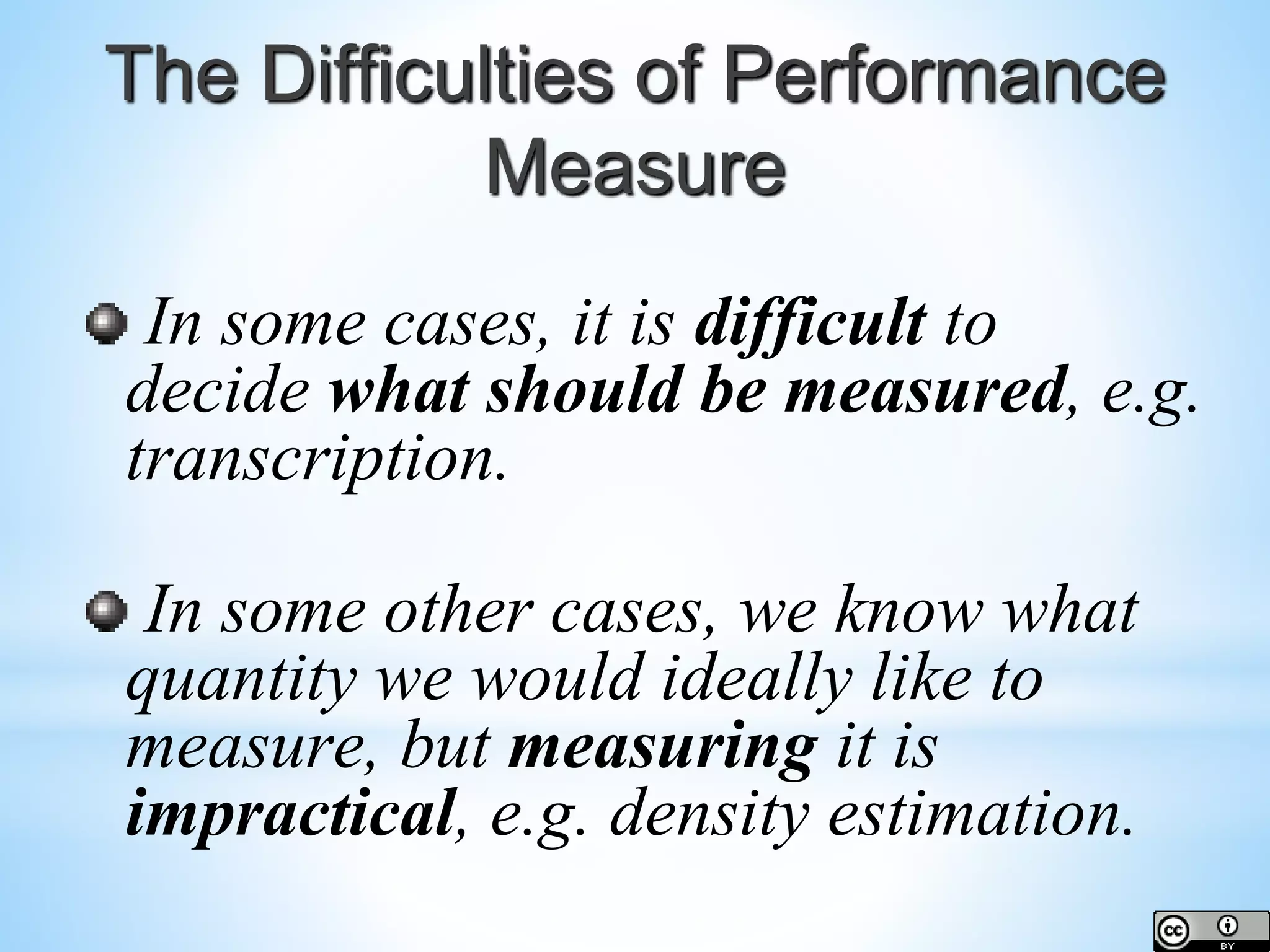 The Difficulties of Performance Measure

In some cases, it is difficult to decide what should be measured, e.g. transcription.

In some other cases, we know what quantity we would ideally like to measure, but measuring it is impractical, e.g. density estimation.

cc BY